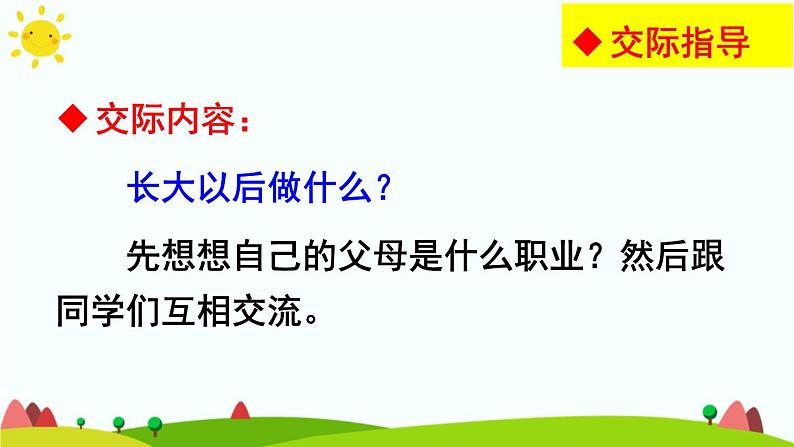 ◆ 交际指导

◆ 交际内容：

长大以后做什么？

先想想自己的父母是什么职业？然后跟同学们互相交流。